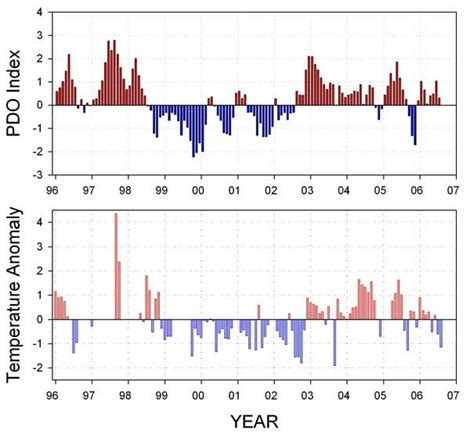 PDO Index

4
3
2
1
0
-1
-2
-3

96 97 98 99 00 01 02 03 04 05 06 07

Temperature Anomaly

4
3
2
1
0
-1
-2

96 97 98 99 00 01 02 03 04 05 06 07

YEAR